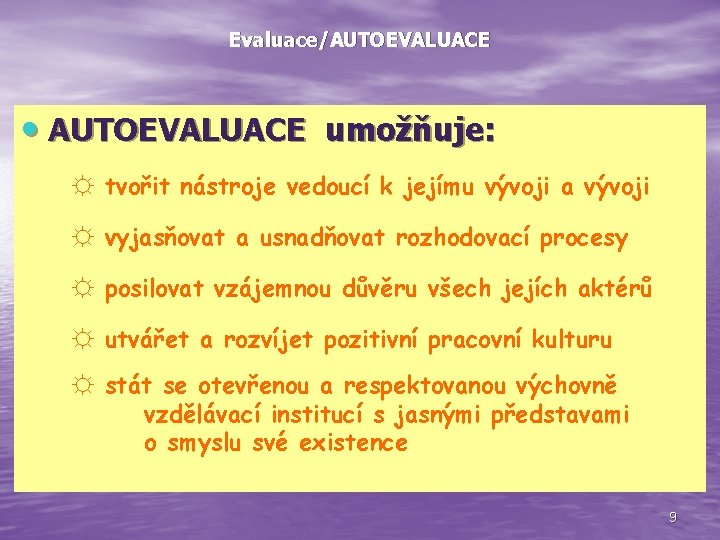 Evaluace/AUTOEVALUACE

• AUTOEVALUACE umožňuje:

☼ tvořit nástroje vedoucí k jejímu vývoji a vývoji

☼ vyjasňovat a usnadňovat rozhodovací procesy

☼ posilovat vzájemnou důvěru všech jejích aktérů

☼ utvářet a rozvíjet pozitivní pracovní kulturu

☼ stát se otevřenou a respektovanou výchovně vzdělávací institucí s jasnými představami o smyslu své existence

9